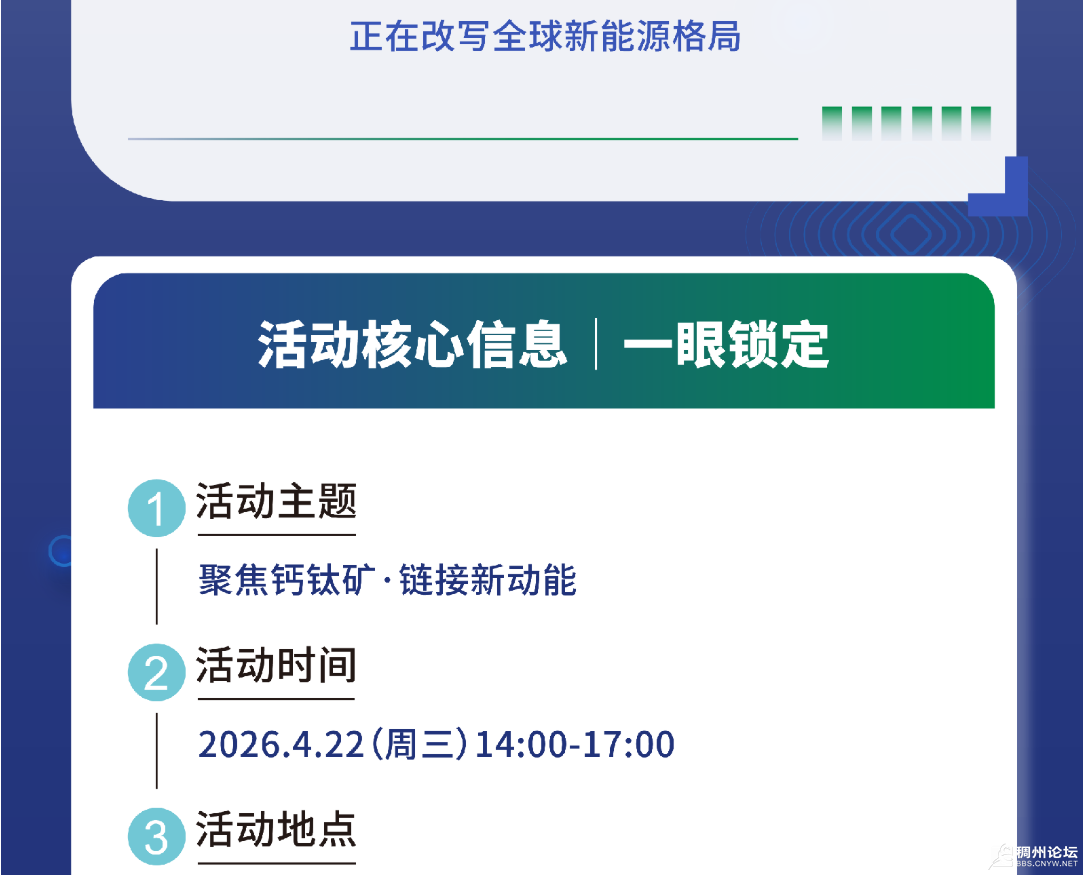 正在改写全球新能源格局

活动核心信息 | 一眼锁定

1 活动主题

聚焦钙钛矿·链接新动能

2 活动时间

2026.4.22（周三）14:00-17:00

3 活动地点

稠州论坛
BBS.CNYW.NET